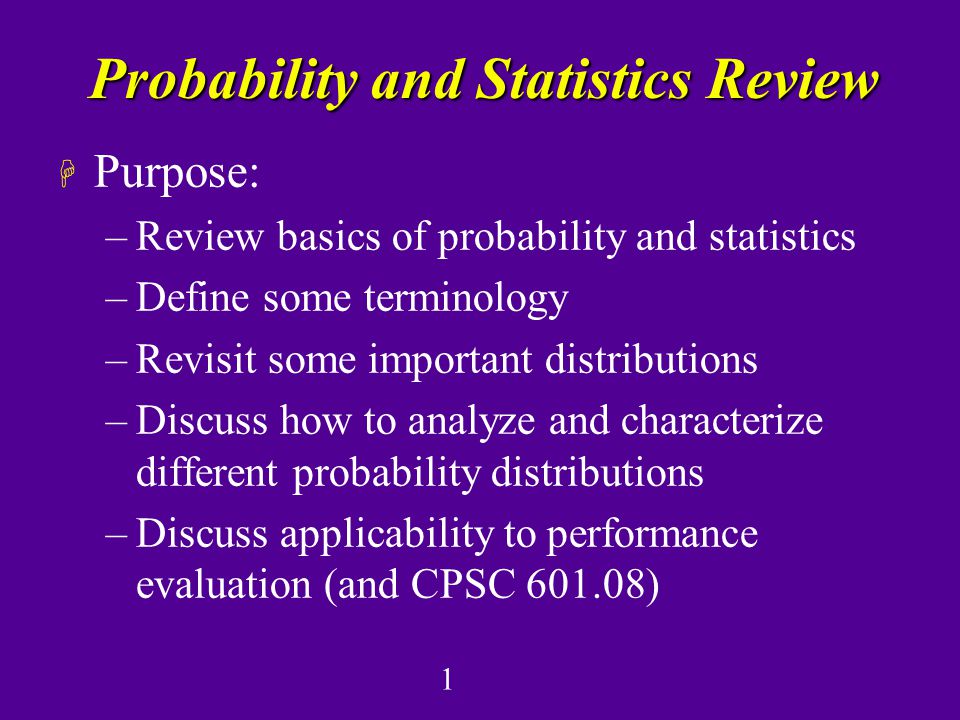 Probability and Statistics Review

Purpose:

– Review basics of probability and statistics
– Define some terminology
– Revisit some important distributions
– Discuss how to analyze and characterize different probability distributions
– Discuss applicability to performance evaluation (and CPSC 601.08)

1